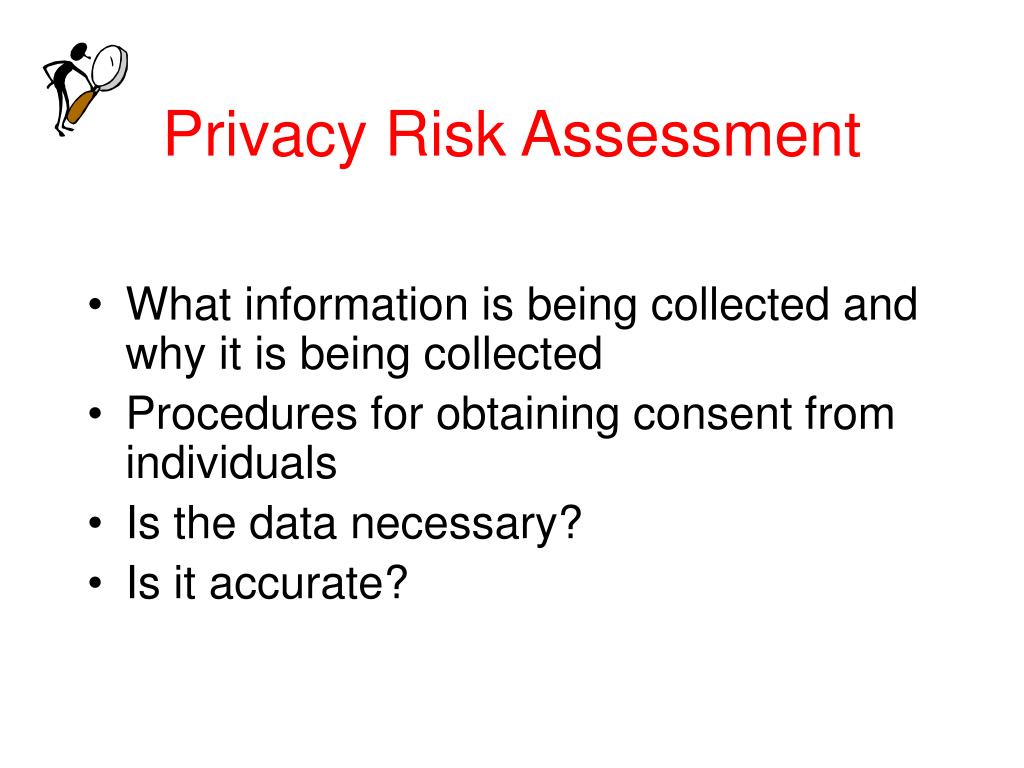 Privacy Risk Assessment

• What information is being collected and why it is being collected
• Procedures for obtaining consent from individuals
• Is the data necessary?
• Is it accurate?